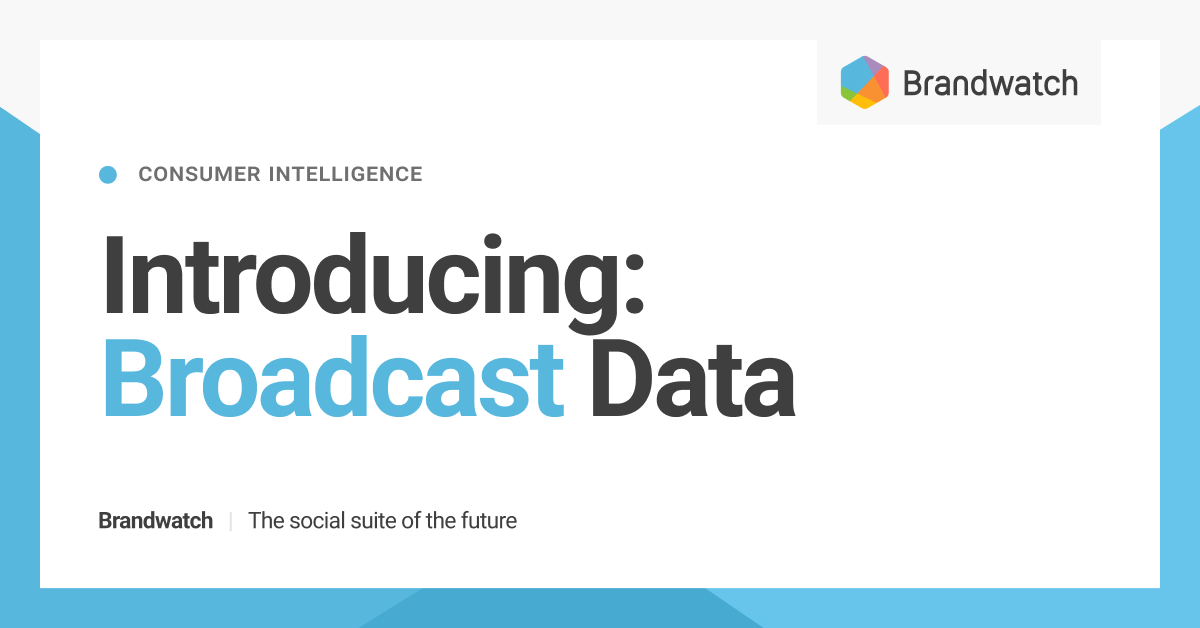 Brandwatch

CONSUMER INTELLIGENCE

Introducing: Broadcast Data

Brandwatch | The social suite of the future